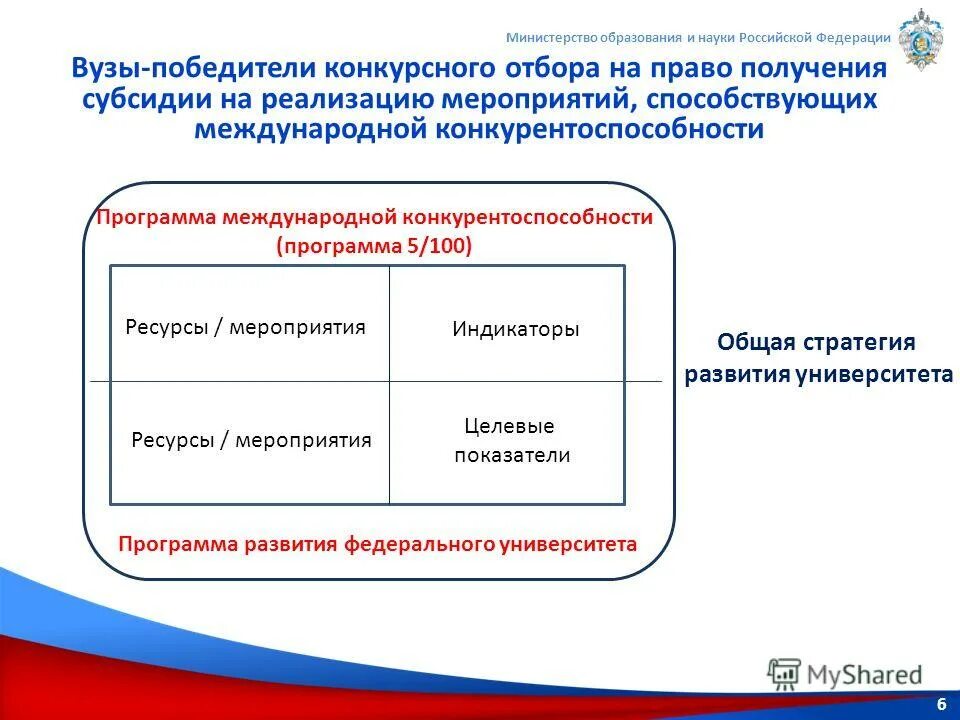 Министерство образования и науки Российской Федерации

Вузы-победители конкурсного отбора на право получения субсидии на реализацию мероприятий, способствующих международной конкурентоспособности

Программа международной конкурентоспособности (программа 5/100)

| Ресурсы / мероприятия | Индикаторы |
|---|---|
| Ресурсы / мероприятия | Целевые показатели |

Программа развития федерального университета

Общая стратегия развития университета

MyShared

6